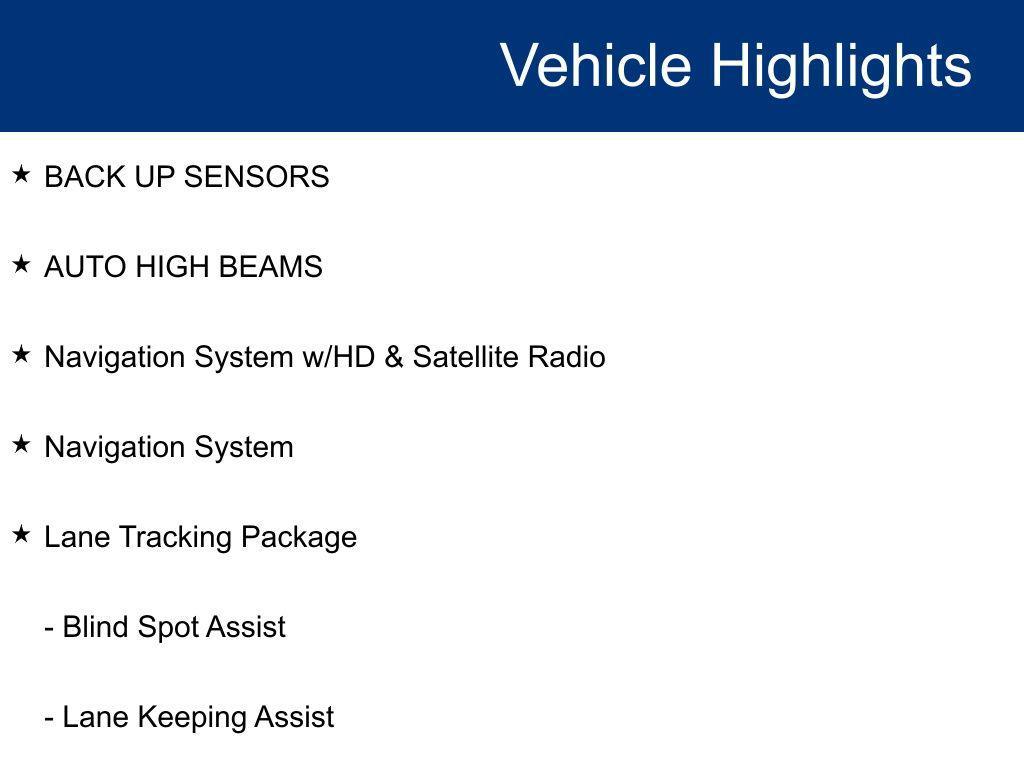 Vehicle Highlights

★ BACK UP SENSORS

★ AUTO HIGH BEAMS

★ Navigation System w/HD & Satellite Radio

★ Navigation System

★ Lane Tracking Package

- Blind Spot Assist

- Lane Keeping Assist